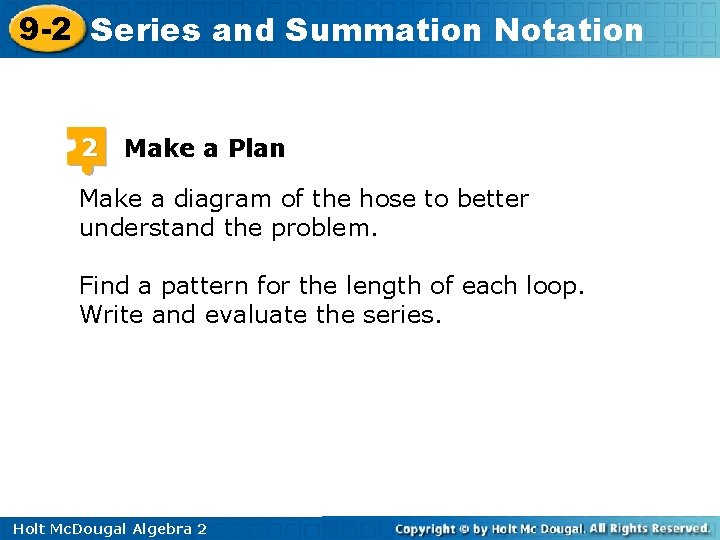 9-2 Series and Summation Notation

2 Make a Plan

Make a diagram of the hose to better understand the problem.

Find a pattern for the length of each loop. Write and evaluate the series.

Holt McDougal Algebra 2

Copyright © by Holt Mc Dougal. All Rights Reserved.